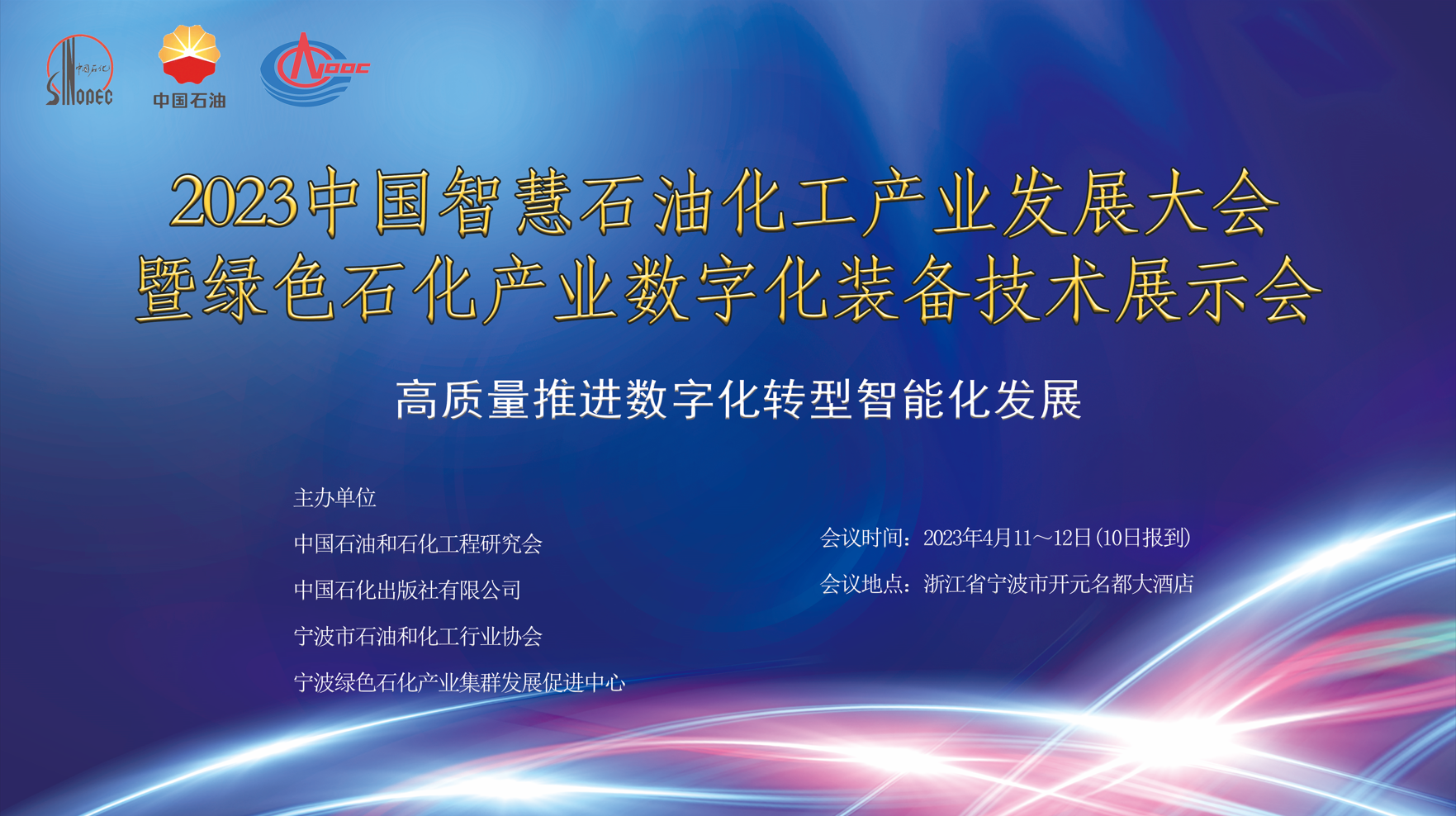 中国石化 SINOPEC

中国石油

CNOOC

2023中国智慧石油化工产业发展大会
暨绿色石化产业数字化装备技术展示会

高质量推进数字化转型智能化发展

主办单位

中国石油和石化工程研究会

中国石化出版社有限公司

宁波市石油和化工行业协会

宁波绿色石化产业集群发展促进中心

会议时间：2023年4月11～12日（10日报到）

会议地点：浙江省宁波市开元名都大酒店